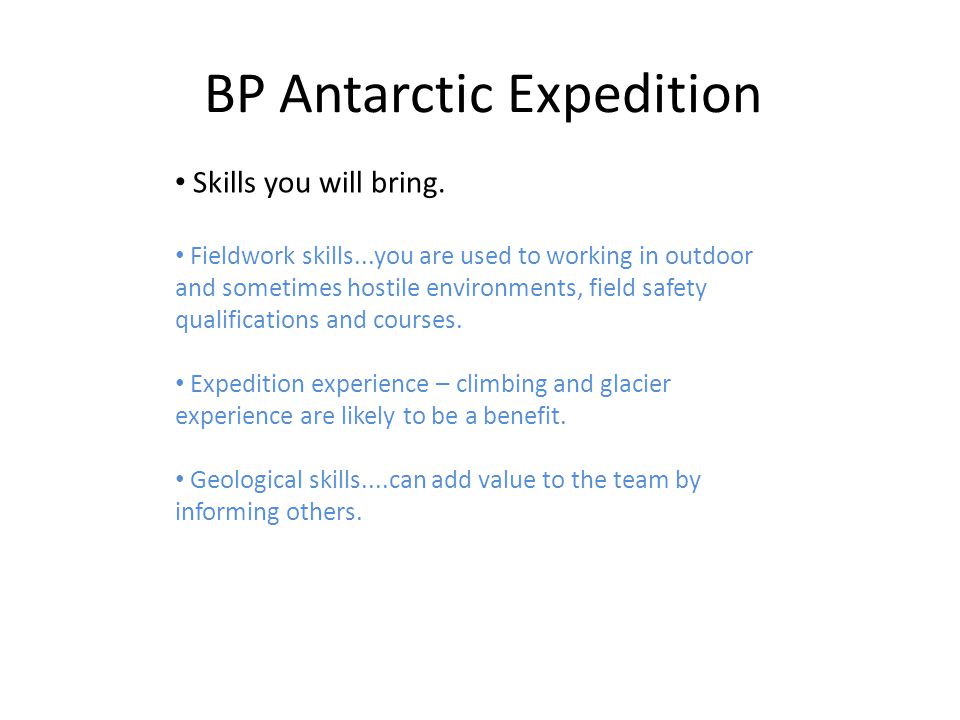 BP Antarctic Expedition

• Skills you will bring.

• Fieldwork skills...you are used to working in outdoor and sometimes hostile environments, field safety qualifications and courses.

• Expedition experience – climbing and glacier experience are likely to be a benefit.

• Geological skills....can add value to the team by informing others.